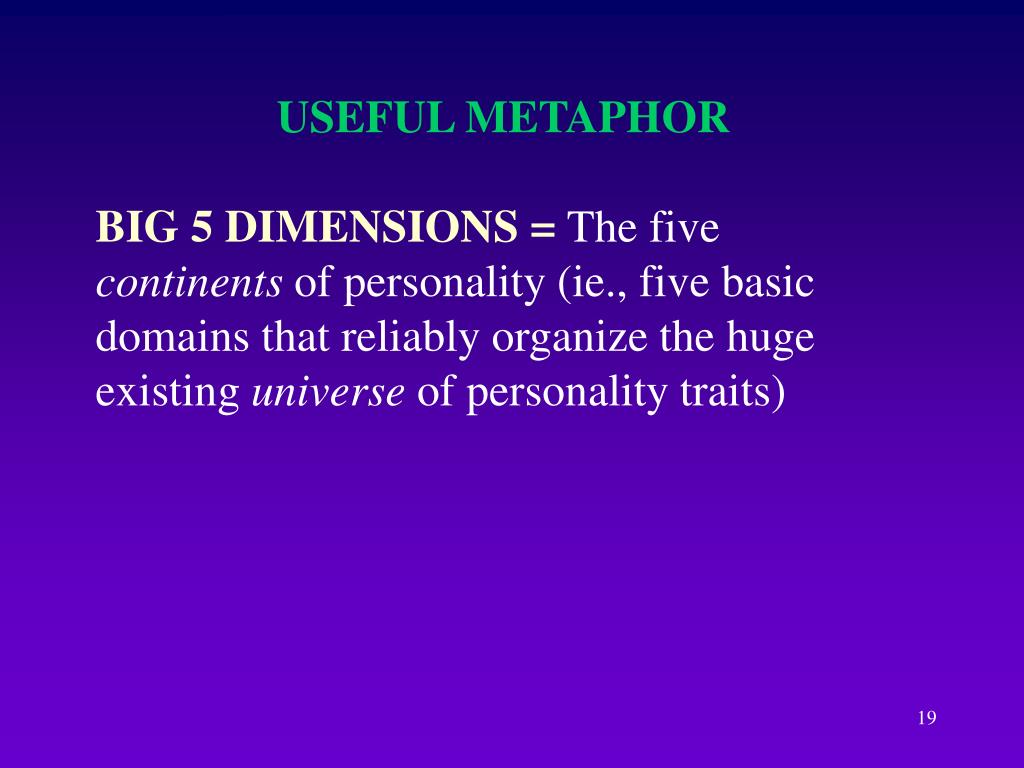 USEFUL METAPHOR

BIG 5 DIMENSIONS = The five continents of personality (ie., five basic domains that reliably organize the huge existing universe of personality traits)

19